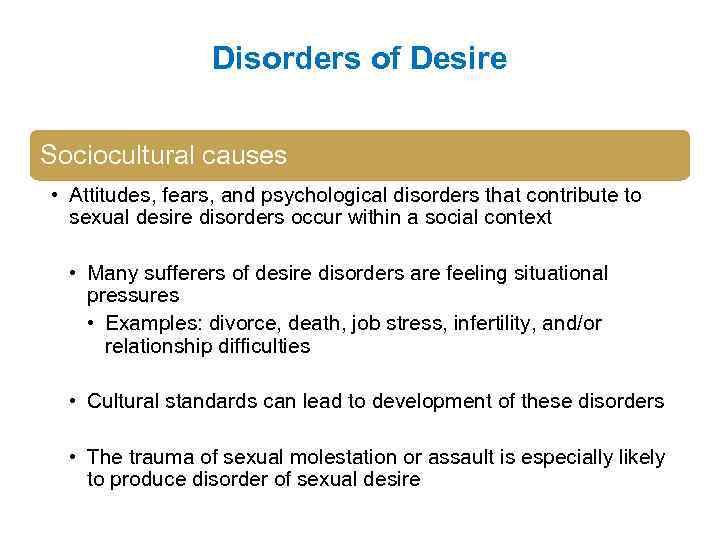 Disorders of Desire

Sociocultural causes

• Attitudes, fears, and psychological disorders that contribute to sexual desire disorders occur within a social context

• Many sufferers of desire disorders are feeling situational pressures

• Examples: divorce, death, job stress, infertility, and/or relationship difficulties

• Cultural standards can lead to development of these disorders

• The trauma of sexual molestation or assault is especially likely to produce disorder of sexual desire